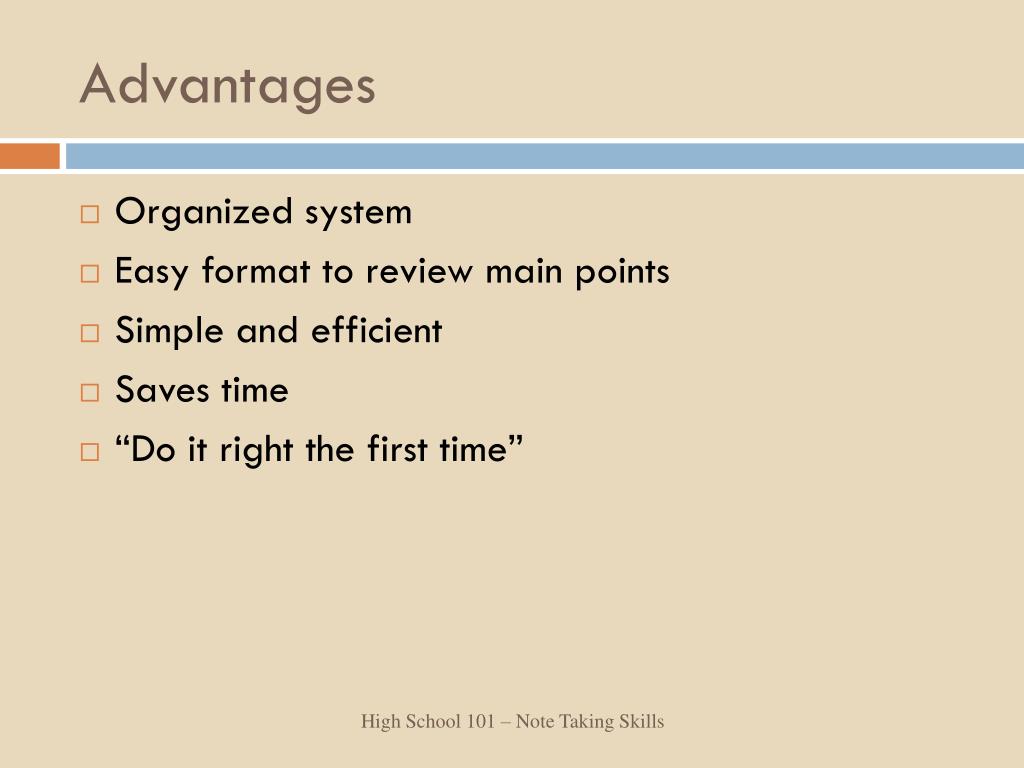 Advantages

□ Organized system
□ Easy format to review main points
□ Simple and efficient
□ Saves time
□ “Do it right the first time”

High School 101 – Note Taking Skills